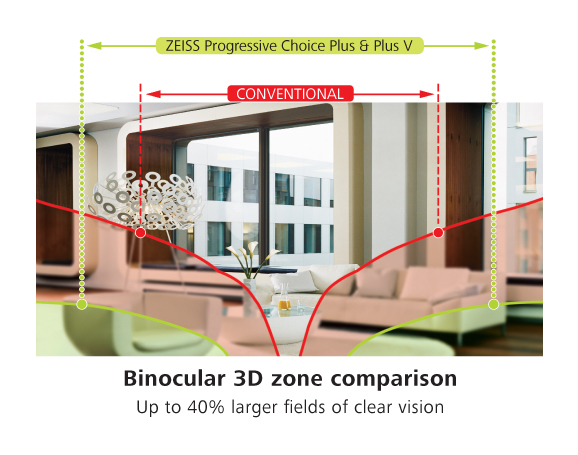 ZEISS Progressive Choice Plus & Plus V

CONVENTIONAL

Binocular 3D zone comparison

Up to 40% larger fields of clear vision